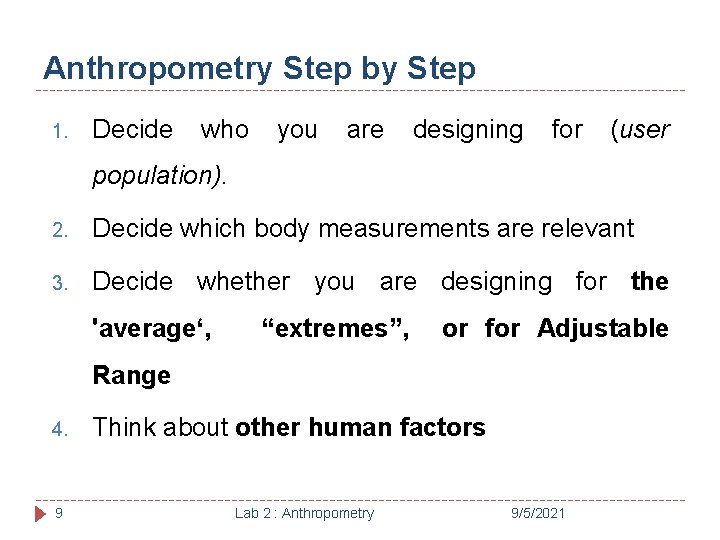 Anthropometry Step by Step

1. Decide who you are designing for (user population).

2. Decide which body measurements are relevant

3. Decide whether you are designing for the 'average‘, “extremes”, or for Adjustable Range

4. Think about other human factors

9

Lab 2 : Anthropometry

9/5/2021